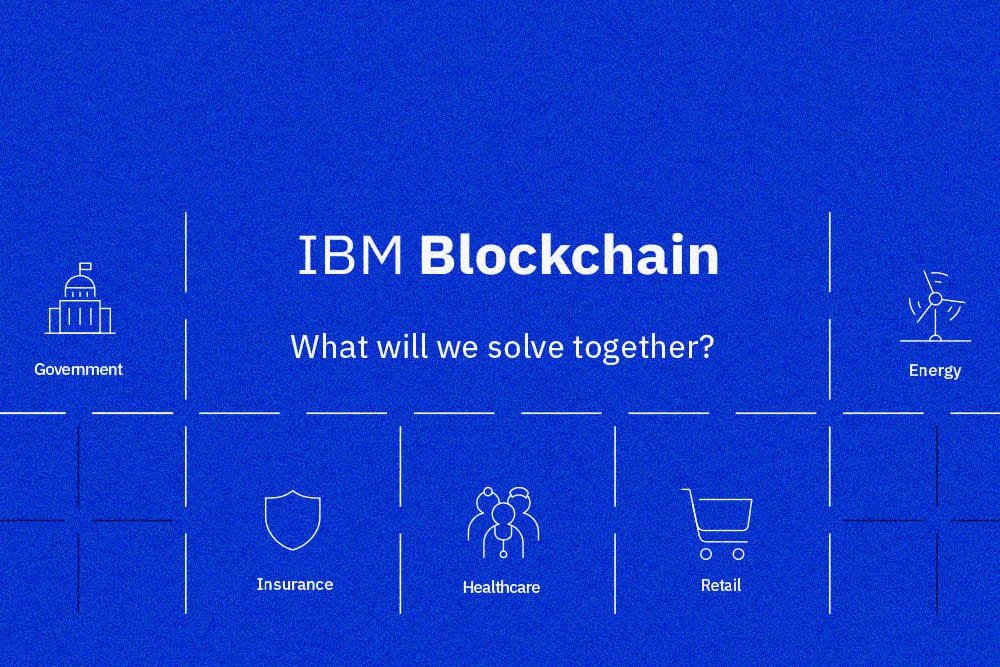 IBM Blockchain

What will we solve together?

Government

Energy

Insurance

Healthcare

Retail